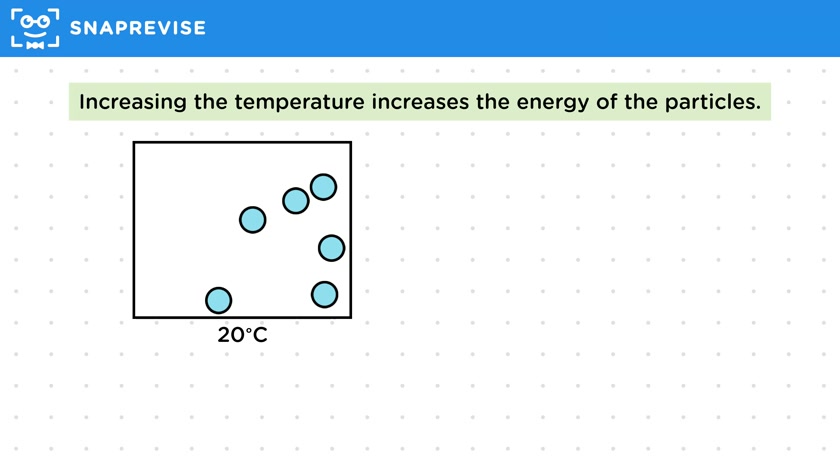 SNAPREVISE

Increasing the temperature increases the energy of the particles.

20°C